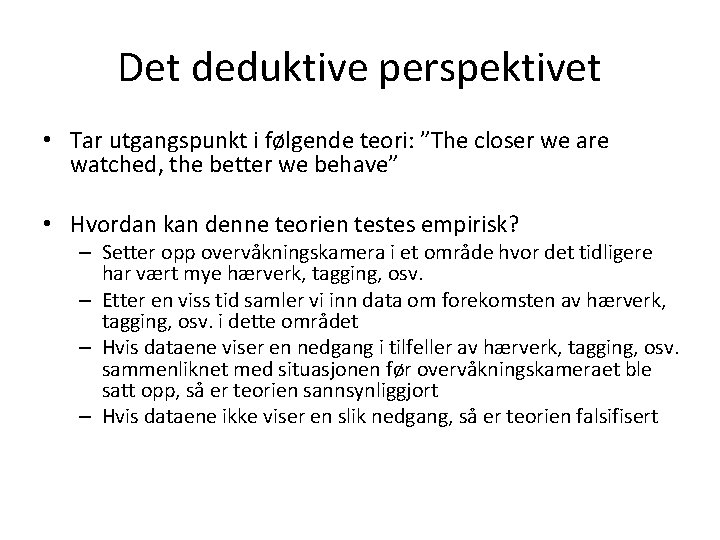 Det deduktive perspektivet

• Tar utgangspunkt i følgende teori: ”The closer we are watched, the better we behave”

• Hvordan kan denne teorien testes empirisk?
– Setter opp overvåkningskamera i et område hvor det tidligere har vært mye hærverk, tagging, osv.
– Etter en viss tid samler vi inn data om forekomsten av hærverk, tagging, osv. i dette området
– Hvis dataene viser en nedgang i tilfeller av hærverk, tagging, osv. sammenliknet med situasjonen før overvåkningskameraet ble satt opp, så er teorien sannsynliggjort
– Hvis dataene ikke viser en slik nedgang, så er teorien falsifisert